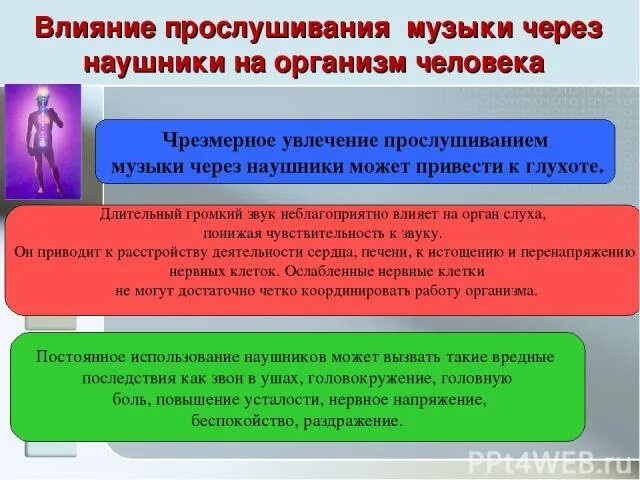 Влияние прослушивания музыки через наушники на организм человека

Чрезмерное увлечение прослушиванием музыки через наушники может привести к глухоте.

Длительный громкий звук неблагоприятно влияет на орган слуха, понижая чувствительность к звуку.
Он приводит к расстройству деятельности сердца, печени, к истощению и перенапряжению нервных клеток. Ослабленные нервные клетки не могут достаточно четко координировать работу организма.

Постоянное использование наушников может вызвать такие вредные последствия как звон в ушах, головокружение, головную боль, повышение усталости, нервное напряжение, беспокойство, раздражение.

PPt4WEB.ru